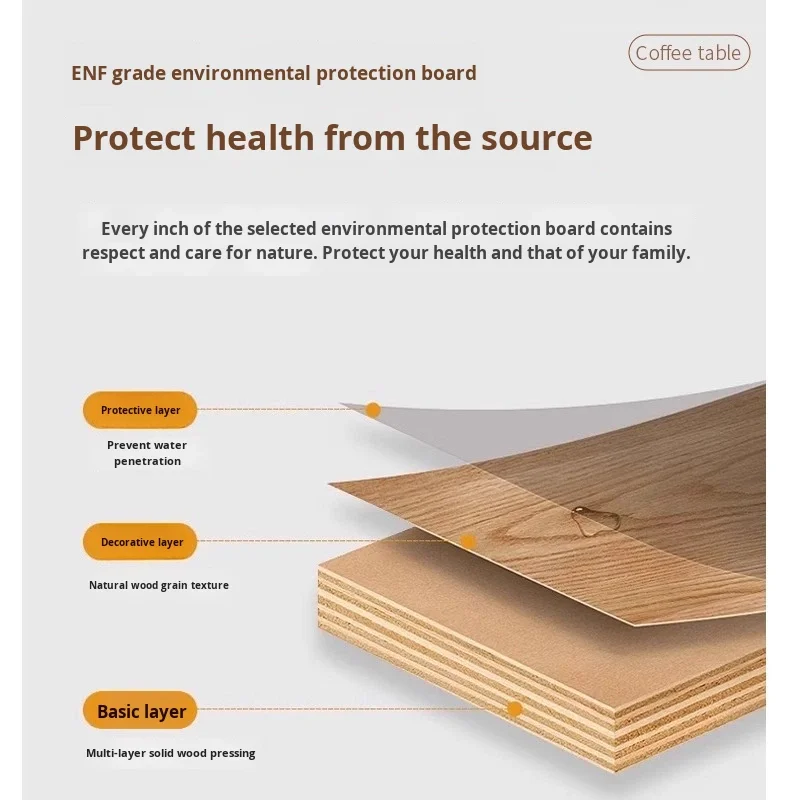 Coffee table

ENF grade environmental protection board

Protect health from the source

Every inch of the selected environmental protection board contains respect and care for nature. Protect your health and that of your family.

Protective layer

Prevent water penetration

Decorative layer

Natural wood grain texture

Basic layer

Multi-layer solid wood pressing